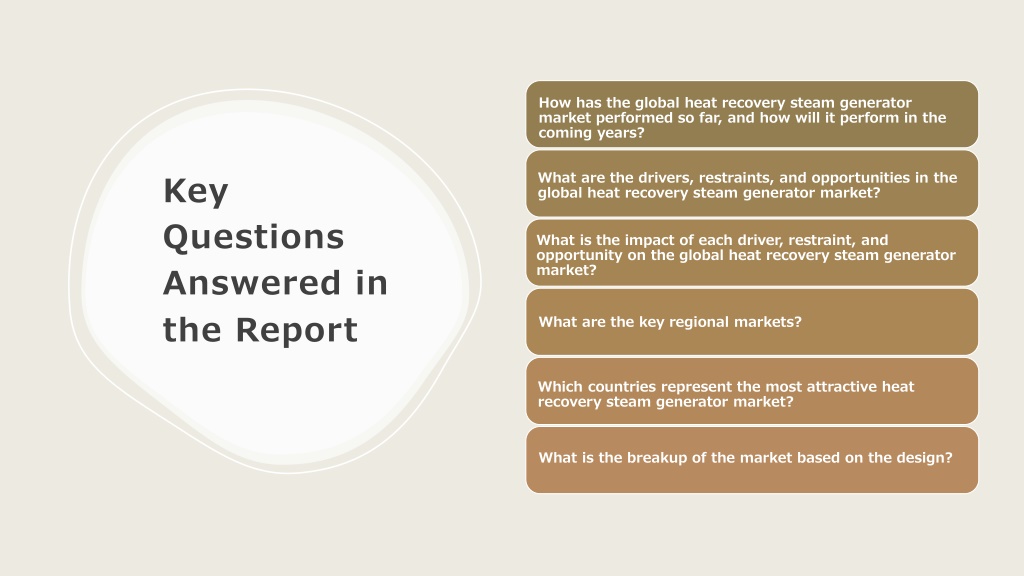 Key Questions Answered in the Report

How has the global heat recovery steam generator market performed so far, and how will it perform in the coming years?

What are the drivers, restraints, and opportunities in the global heat recovery steam generator market?

What is the impact of each driver, restraint, and opportunity on the global heat recovery steam generator market?

What are the key regional markets?

Which countries represent the most attractive heat recovery steam generator market?

What is the breakup of the market based on the design?